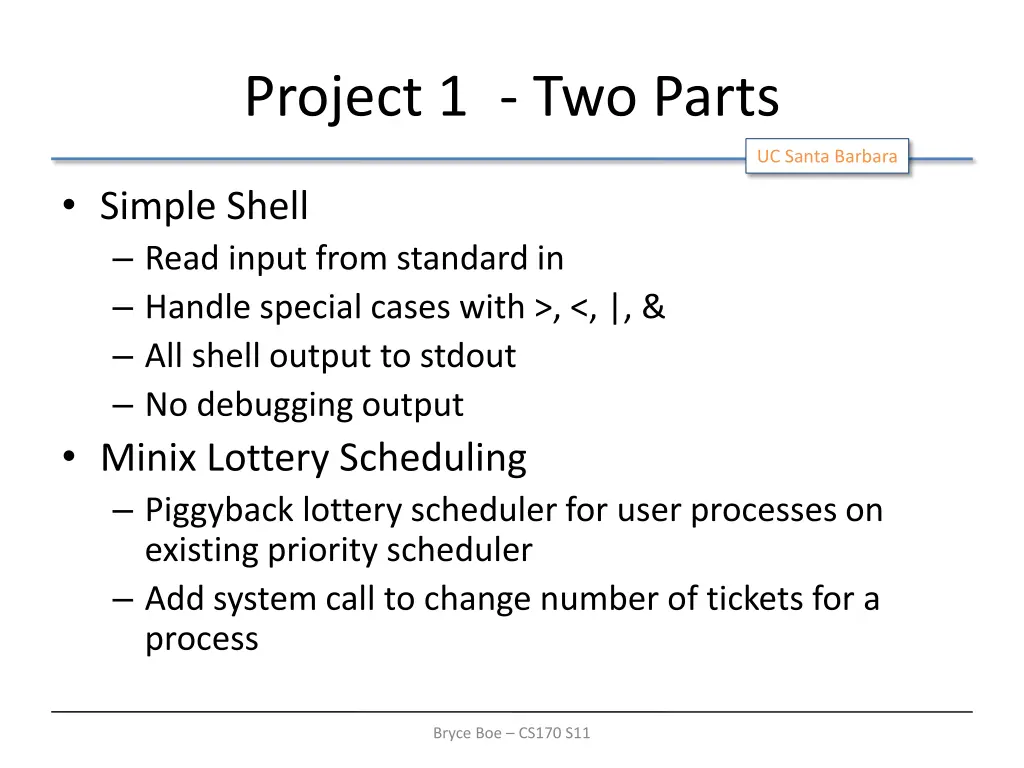 Project 1 - Two Parts

UC Santa Barbara

• Simple Shell
– Read input from standard in
– Handle special cases with >, <, |, &
– All shell output to stdout
– No debugging output
• Minix Lottery Scheduling
– Piggyback lottery scheduler for user processes on existing priority scheduler
– Add system call to change number of tickets for a process

Bryce Boe – CS170 S11